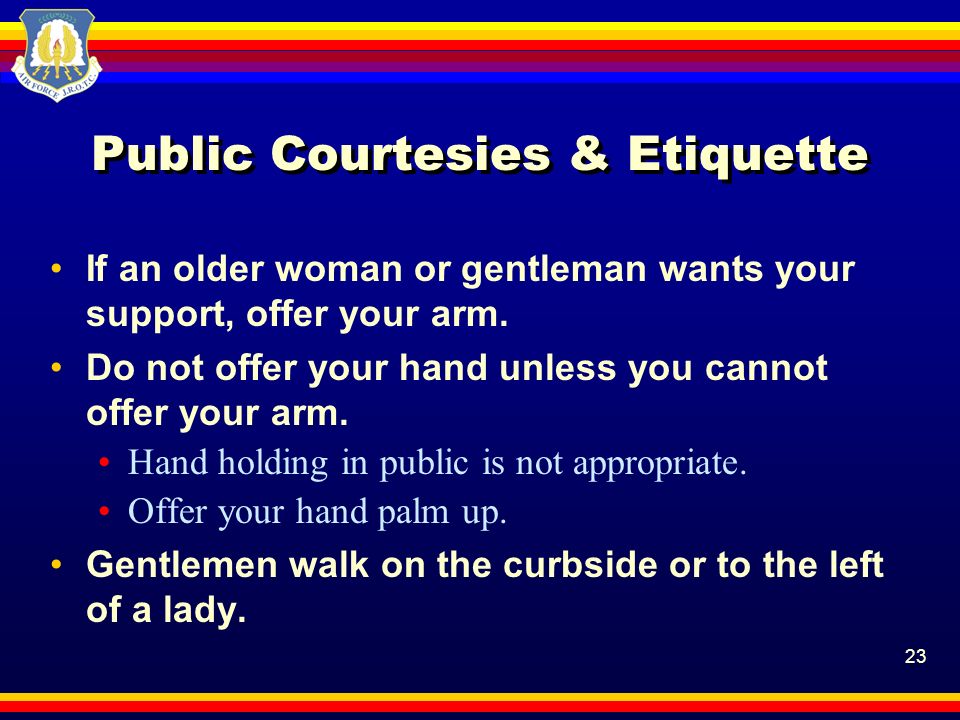 AIR FORCE J.R.O.T.C.

Public Courtesies & Etiquette

• If an older woman or gentleman wants your support, offer your arm.
• Do not offer your hand unless you cannot offer your arm.
  • Hand holding in public is not appropriate.
  • Offer your hand palm up.
• Gentlemen walk on the curbside or to the left of a lady.

23